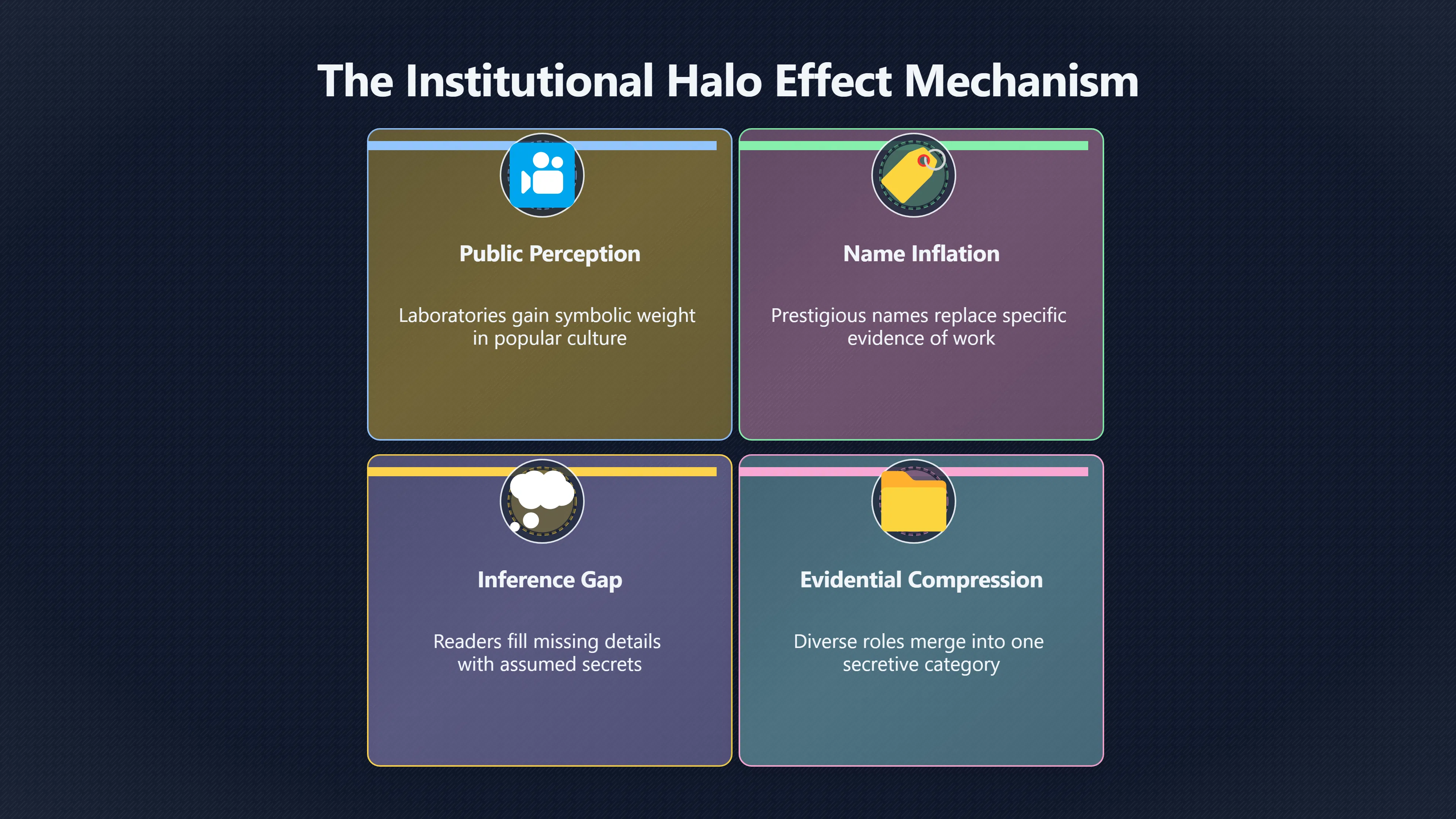 The Institutional Halo Effect Mechanism

Public Perception

Laboratories gain symbolic weight in popular culture

Name Inflation

Prestigious names replace specific evidence of work

Inference Gap

Readers fill missing details with assumed secrets

Evidential Compression

Diverse roles merge into one secretive category